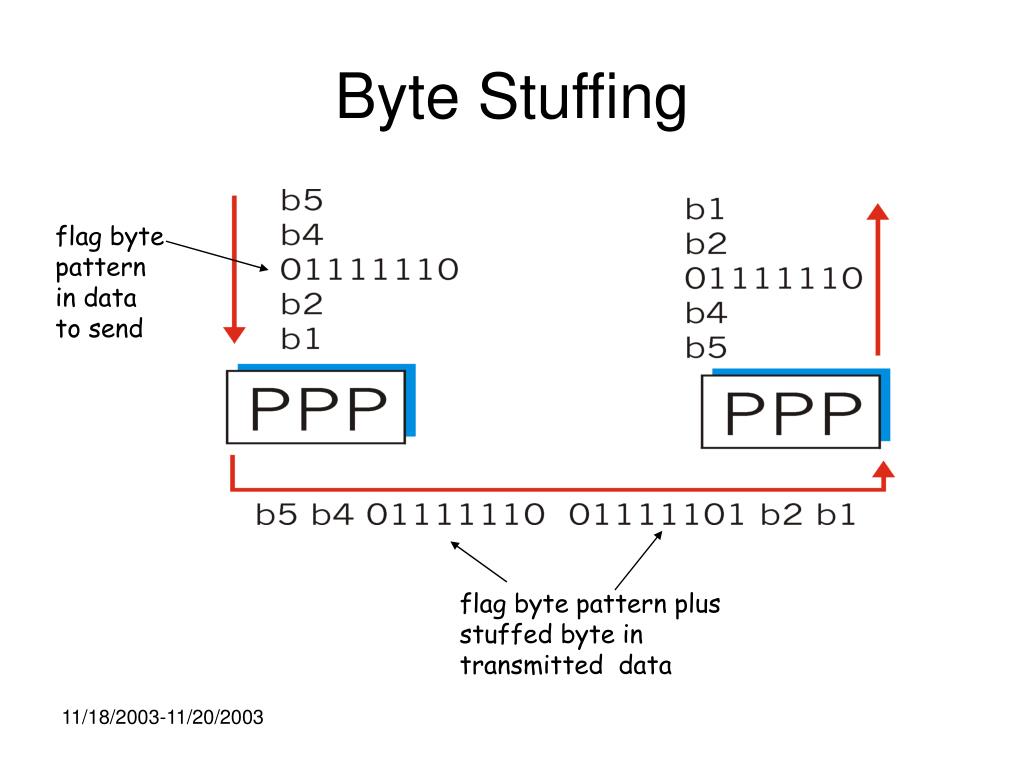 Byte Stuffing

flag byte pattern in data to send

b5
b4
01111110
b2
b1

PPP

b1
b2
01111110
b4
b5

PPP

b5 b4 01111110 01111101 b2 b1

flag byte pattern plus stuffed byte in transmitted data

11/18/2003-11/20/2003